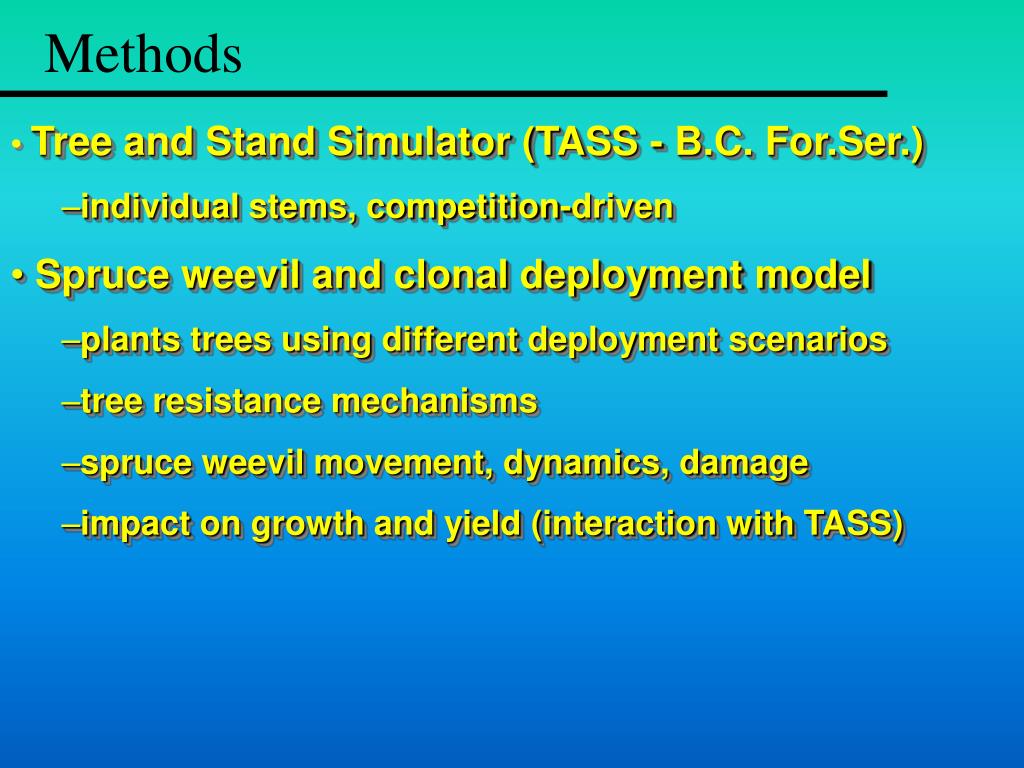 Methods

• Tree and Stand Simulator (TASS - B.C. For.Ser.)

–individual stems, competition-driven

• Spruce weevil and clonal deployment model

–plants trees using different deployment scenarios

–tree resistance mechanisms

–spruce weevil movement, dynamics, damage

–impact on growth and yield (interaction with TASS)